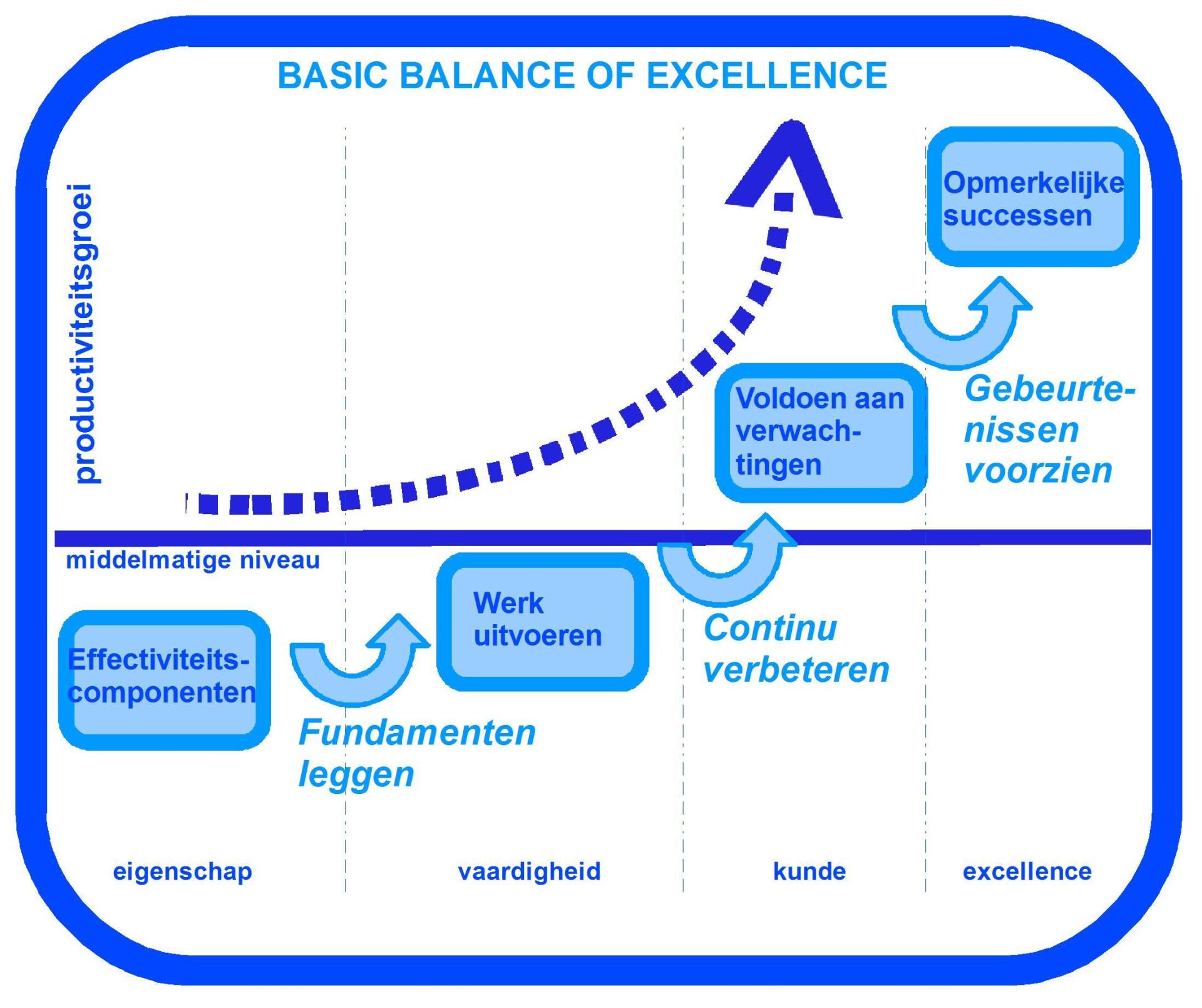 BASIC BALANCE OF EXCELLENCE

productiviteitsgroei

Opmerkelijke successen

Gebeurtenissen voorzien

Voldoen aan verwachtingen

middelmatige niveau

Werk uitvoeren

Continu verbeteren

Effectiviteitscomponenten

Fundamenten leggen

eigenschap

vaardigheid

kunde

excellence